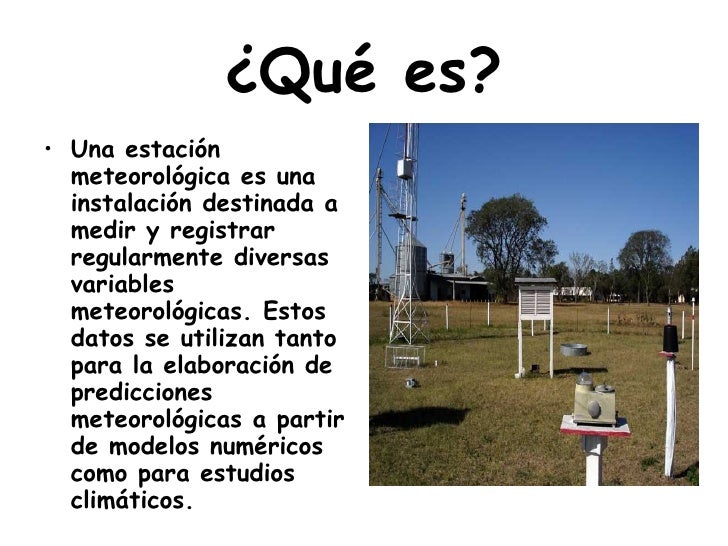 ¿Qué es?

• Una estación meteorológica es una instalación destinada a medir y registrar regularmente diversas variables meteorológicas. Estos datos se utilizan tanto para la elaboración de predicciones meteorológicas a partir de modelos numéricos como para estudios climáticos.